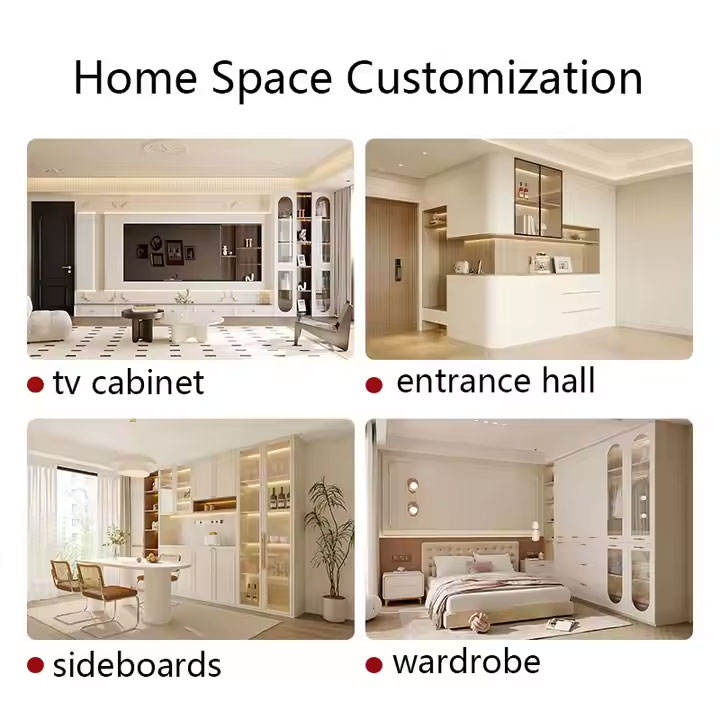 Home Space Customization

● tv cabinet

● entrance hall

● sideboards

● wardrobe